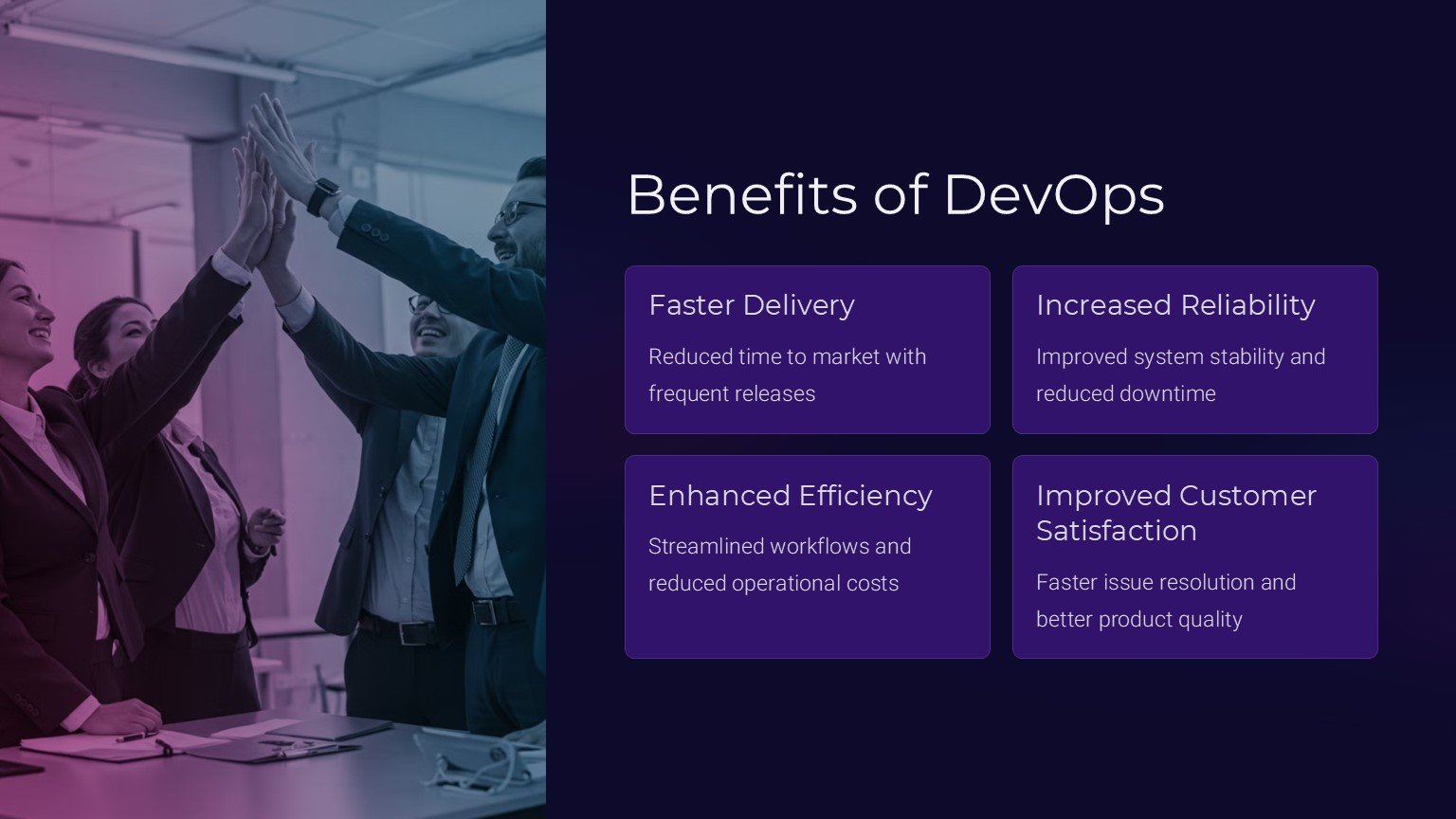 Benefits of DevOps

Faster Delivery

Reduced time to market with frequent releases

Increased Reliability

Improved system stability and reduced downtime

Enhanced Efficiency

Streamlined workflows and reduced operational costs

Improved Customer Satisfaction

Faster issue resolution and better product quality